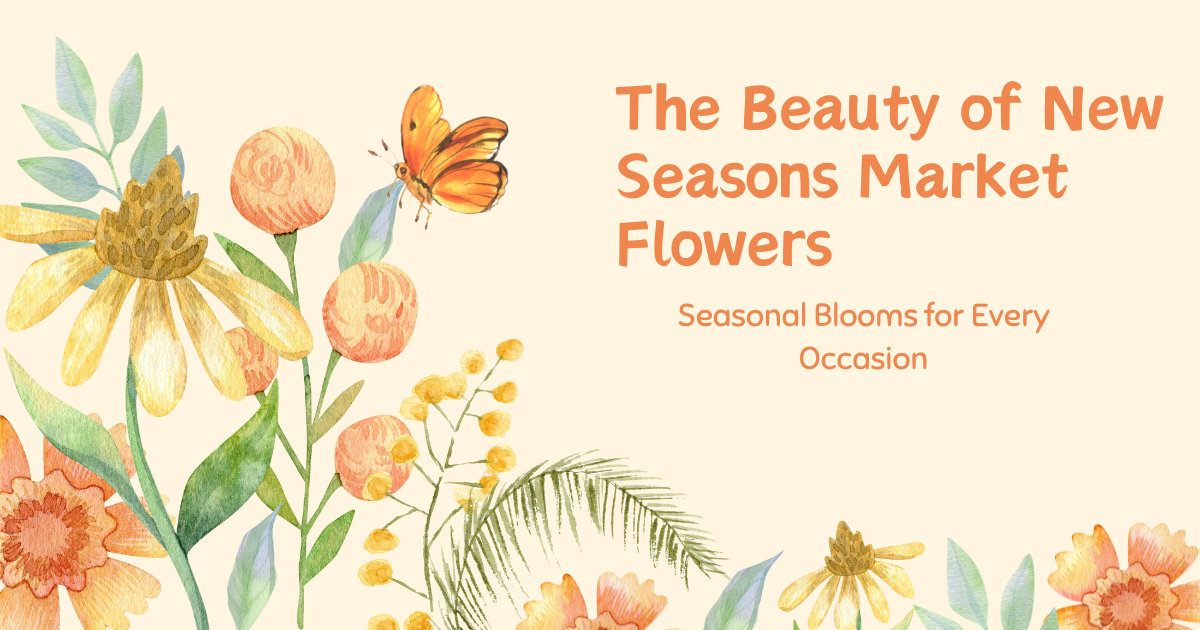 The Beauty of New Seasons Market Flowers

Seasonal Blooms for Every Occasion